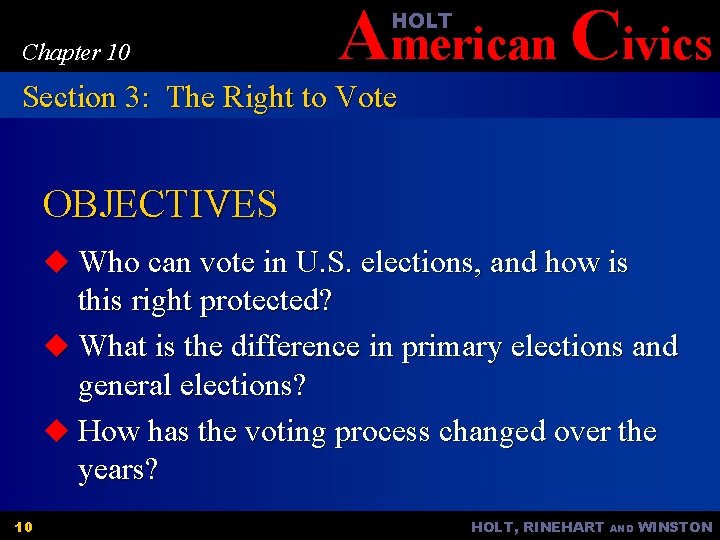 Chapter 10

HOLT
American Civics

Section 3: The Right to Vote

OBJECTIVES

◆ Who can vote in U.S. elections, and how is this right protected?

◆ What is the difference in primary elections and general elections?

◆ How has the voting process changed over the years?

10

HOLT, RINEHART AND WINSTON